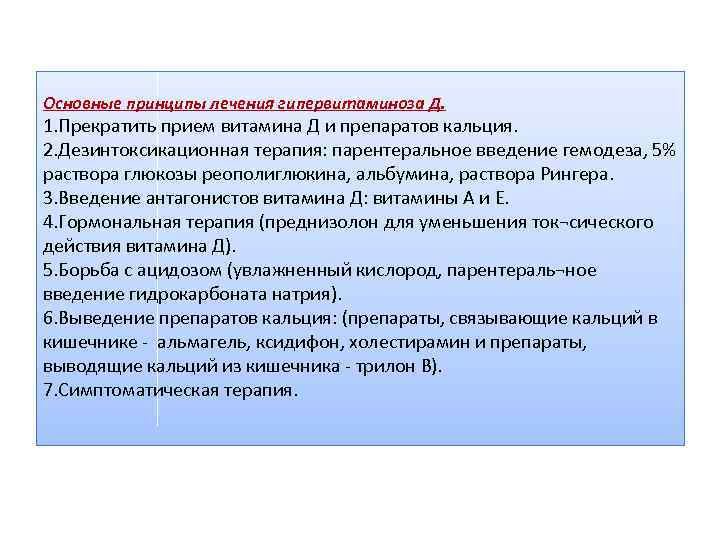 Основные принципы лечения гипервитаминоза Д.
1.Прекратить прием витамина Д и препаратов кальция.
2.Дезинтоксикационная терапия: парентеральное введение гемодеза, 5% раствора глюкозы реополиглюкина, альбумина, раствора Рингера.
3.Введение антагонистов витамина Д: витамины А и Е.
4.Гормональная терапия (преднизолон для уменьшения ток¬сического действия витамина Д).
5.Борьба с ацидозом (увлажненный кислород, парентераль¬ное введение гидрокарбоната натрия).
6.Выведение препаратов кальция: (препараты, связывающие кальций в кишечнике - альмагель, ксидифон, холестирамин и препараты, выводящие кальций из кишечника - трилон В).
7.Симптоматическая терапия.